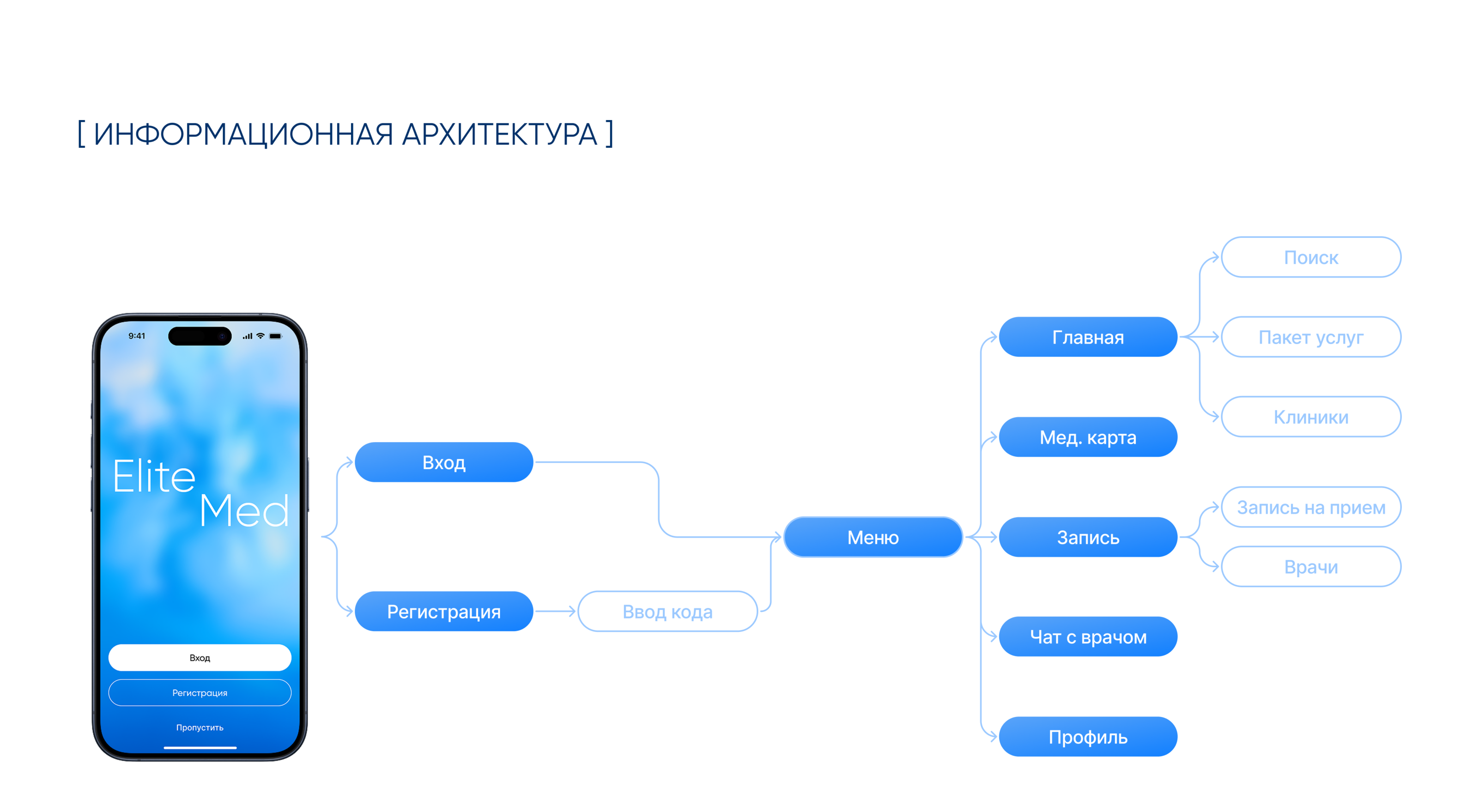 [ ИНФОРМАЦИОННАЯ АРХИТЕКТУРА ]

9:41

Elite
Med

Вход

Регистрация

Пропустить

Вход

Регистрация

Ввод кода

Меню

Главная

Мед. карта

Запись

Чат с врачом

Профиль

Поиск

Пакет услуг

Клиники

Запись на прием

Врачи